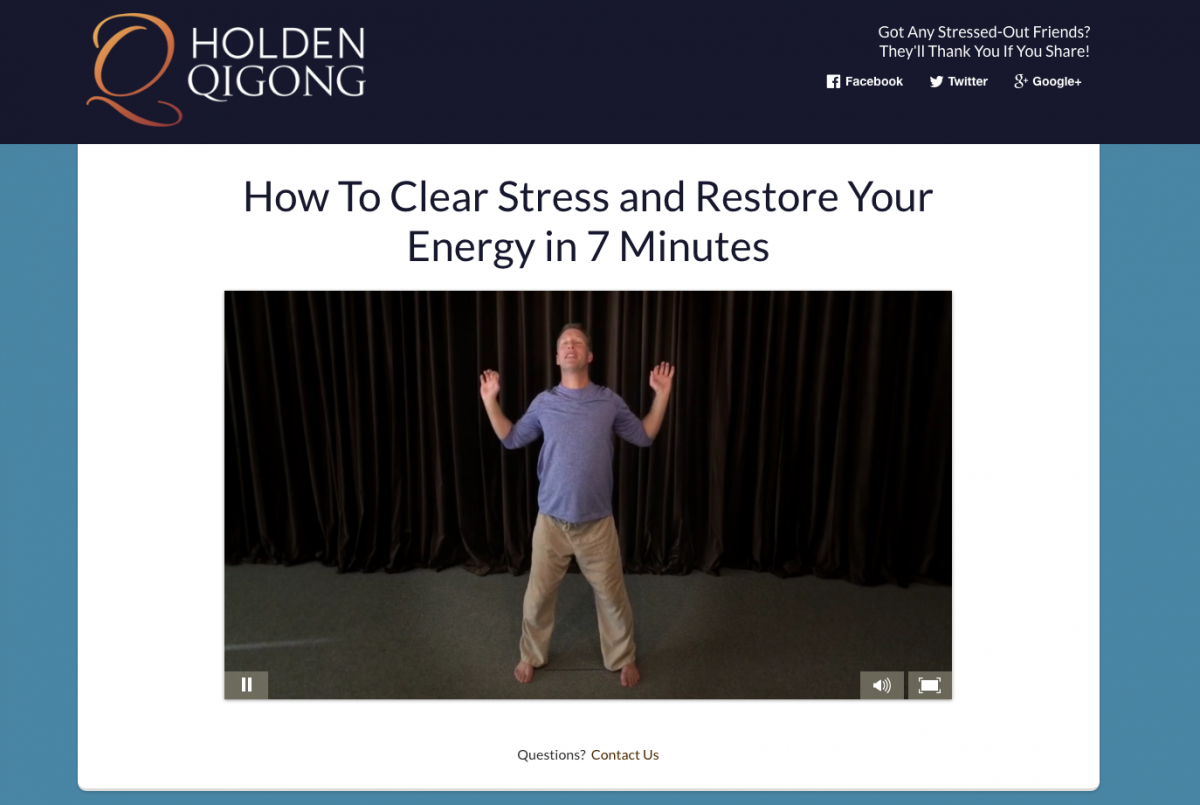 HOLDEN QIGONG

Got Any Stressed-Out Friends?
They'll Thank You If You Share!

Facebook Twitter Google+

How To Clear Stress and Restore Your Energy in 7 Minutes

Questions? Contact Us